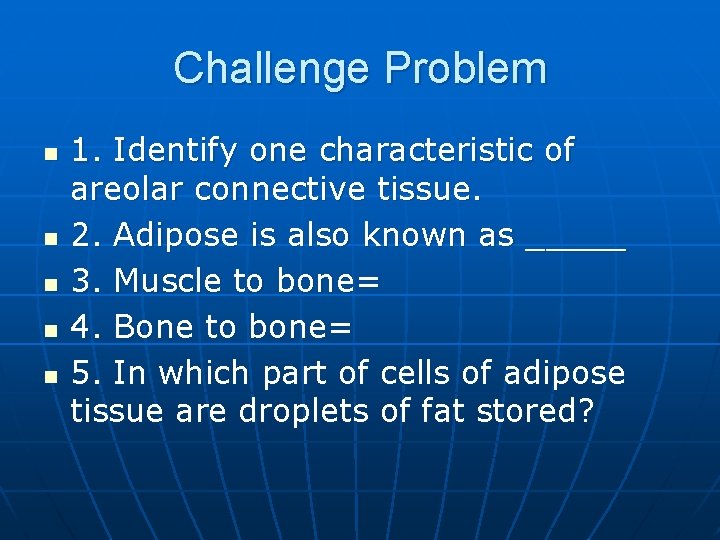 Challenge Problem

1. Identify one characteristic of areolar connective tissue.
2. Adipose is also known as _____
3. Muscle to bone=
4. Bone to bone=
5. In which part of cells of adipose tissue are droplets of fat stored?